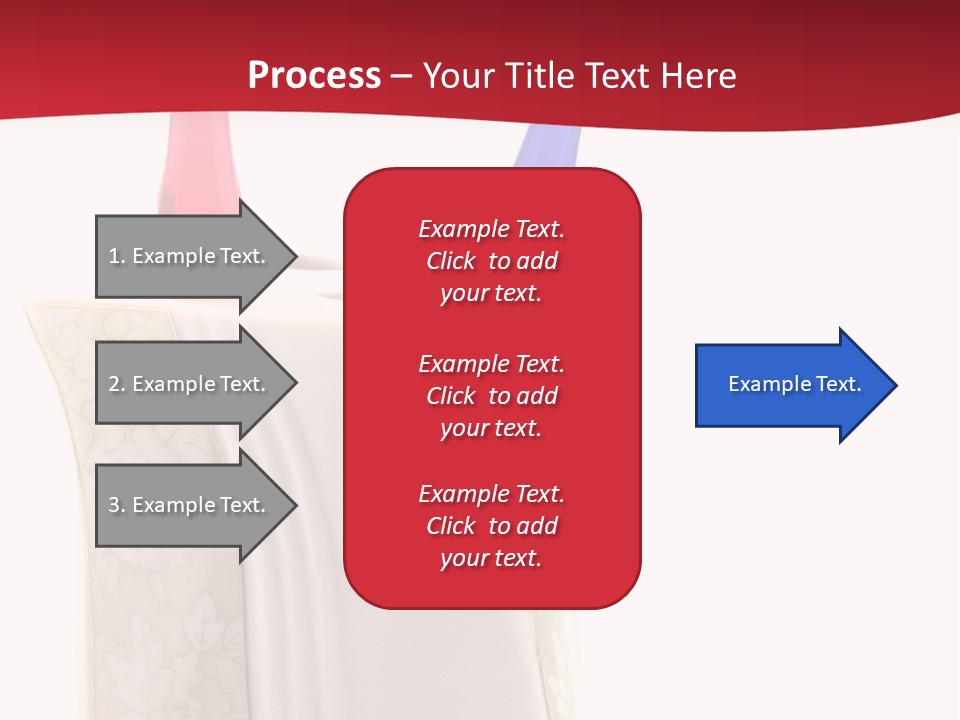 Process – Your Title Text Here

1. Example Text.

2. Example Text.

3. Example Text.

Example Text. Click to add your text.

Example Text. Click to add your text.

Example Text. Click to add your text.

Example Text.